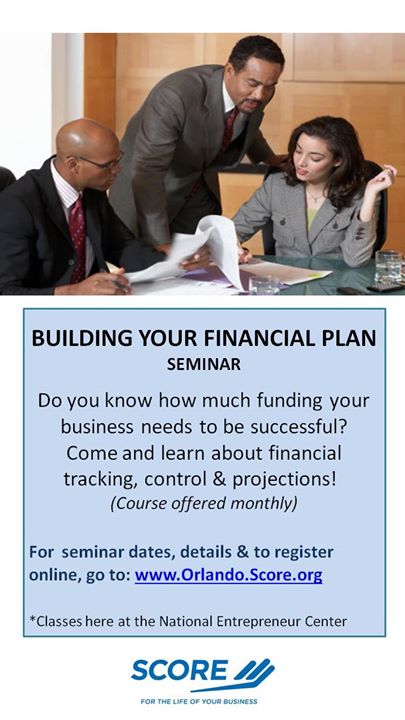 BUILDING YOUR FINANCIAL PLAN
SEMINAR

Do you know how much funding your business needs to be successful? Come and learn about financial tracking, control & projections!
(Course offered monthly)

For seminar dates, details & to register online, go to: www.Orlando.Score.org

*Classes here at the National Entrepreneur Center

SCORE
FOR THE LIFE OF YOUR BUSINESS